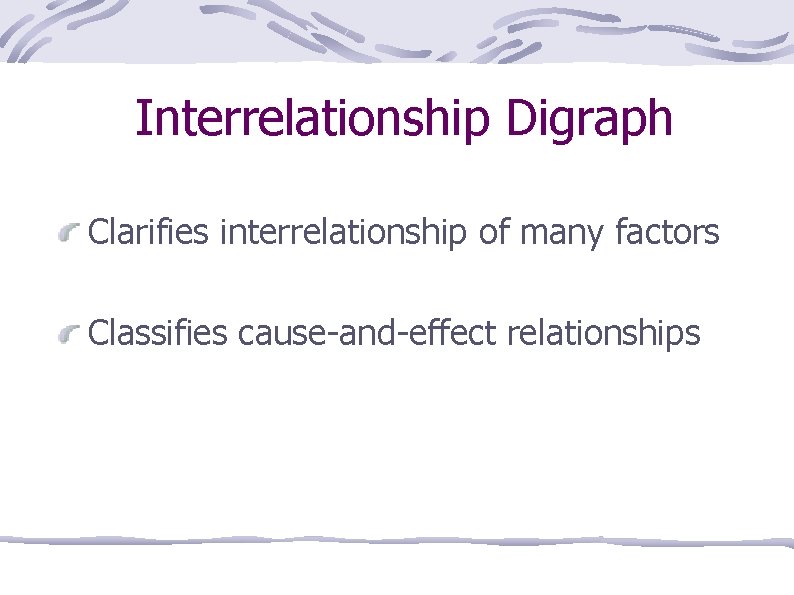 Interrelationship Digraph

Clarifies interrelationship of many factors

Classifies cause-and-effect relationships